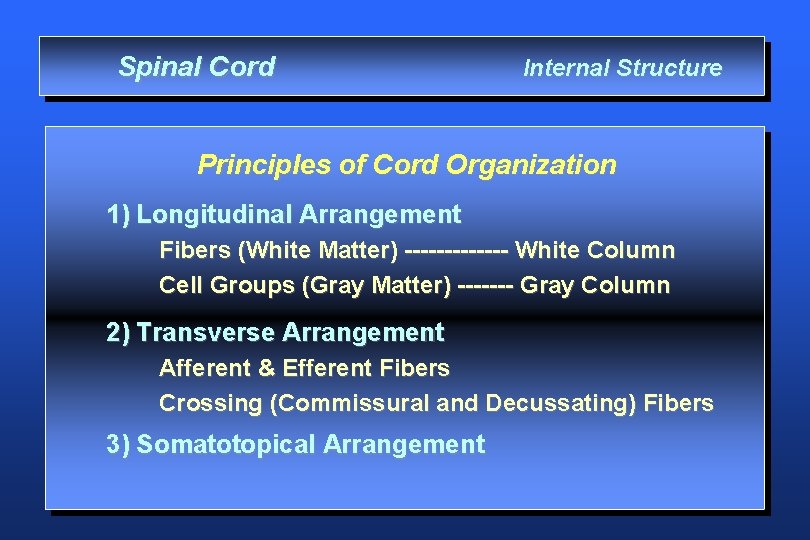 Spinal Cord Internal Structure

Principles of Cord Organization

1) Longitudinal Arrangement

Fibers (White Matter) ------------- White Column

Cell Groups (Gray Matter) ------- Gray Column

2) Transverse Arrangement

Afferent & Efferent Fibers

Crossing (Commissural and Decussating) Fibers

3) Somatotopical Arrangement